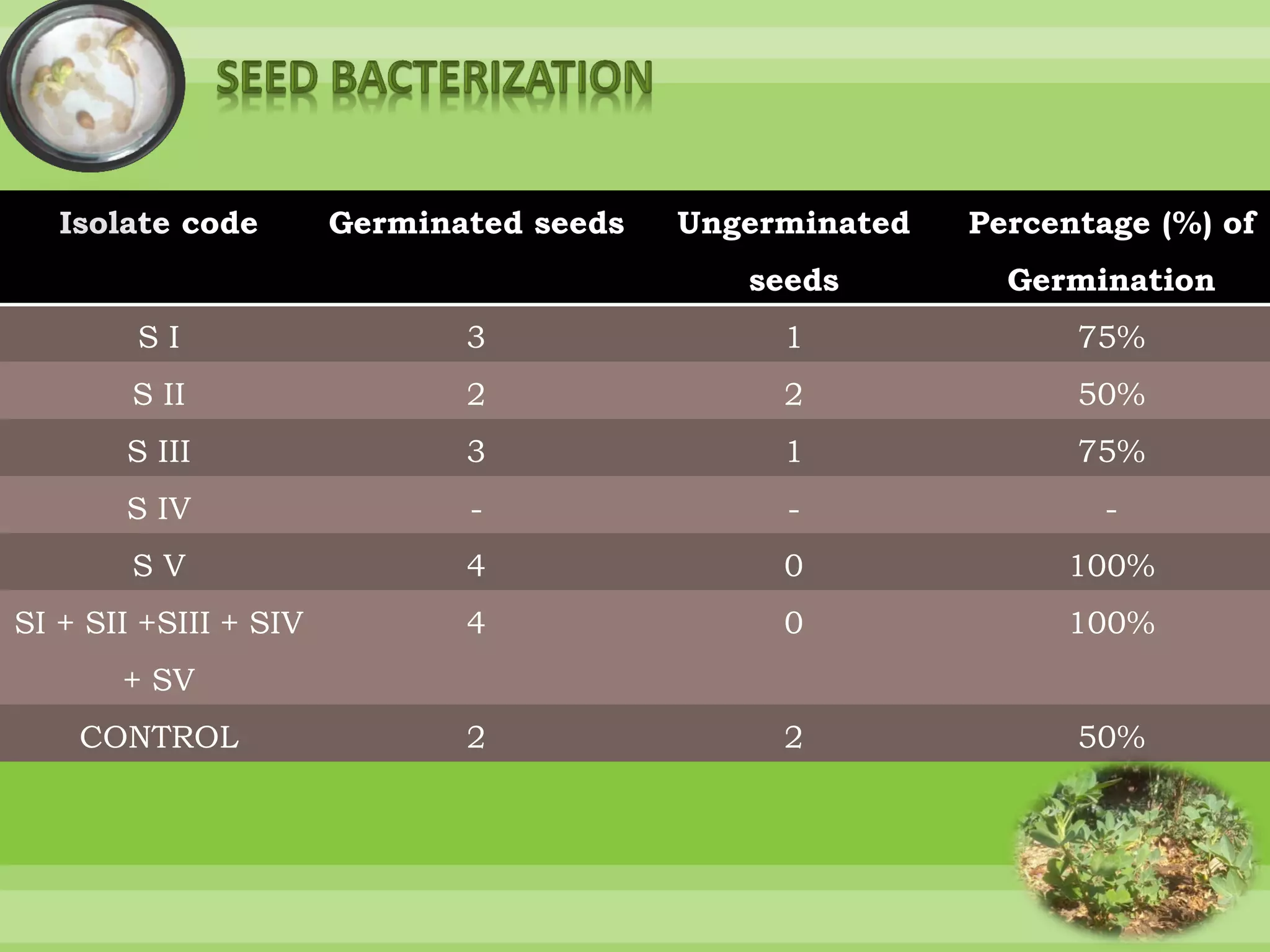 SEED BACTERIZATION

| Isolate code | Germinated seeds | Ungerminated seeds | Percentage (%) of Germination |
|---|---|---|---|
| S I | 3 | 1 | 75% |
| S II | 2 | 2 | 50% |
| S III | 3 | 1 | 75% |
| S IV | - | - | - |
| S V | 4 | 0 | 100% |
| SI + SII +SIII + SIV + SV | 4 | 0 | 100% |
| CONTROL | 2 | 2 | 50% |